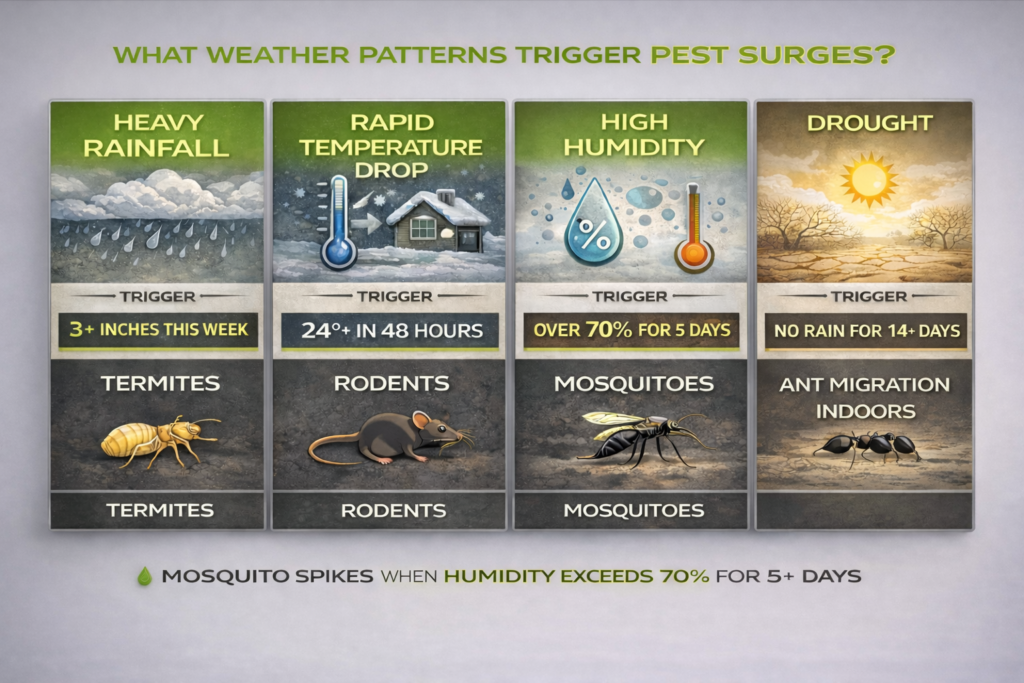 WHAT WEATHER PATTERNS TRIGGER PEST SURGES?

HEAVY RAINFALL

TRIGGER

3+ INCHES THIS WEEK

TERMITES

TERMITES

RAPID TEMPERATURE DROP

TRIGGER

24°+ IN 48 HOURS

RODENTS

RODENTS

HIGH HUMIDITY

%

TRIGGER

OVER 70% FOR 5 DAYS

MOSQUITOES

MOSQUITOES

DROUGHT

TRIGGER

NO RAIN FOR 14+ DAYS

ANT MIGRATION INDOORS

MOSQUITO SPIKES WHEN HUMIDITY EXCEEDS 70% FOR 5+ DAYS